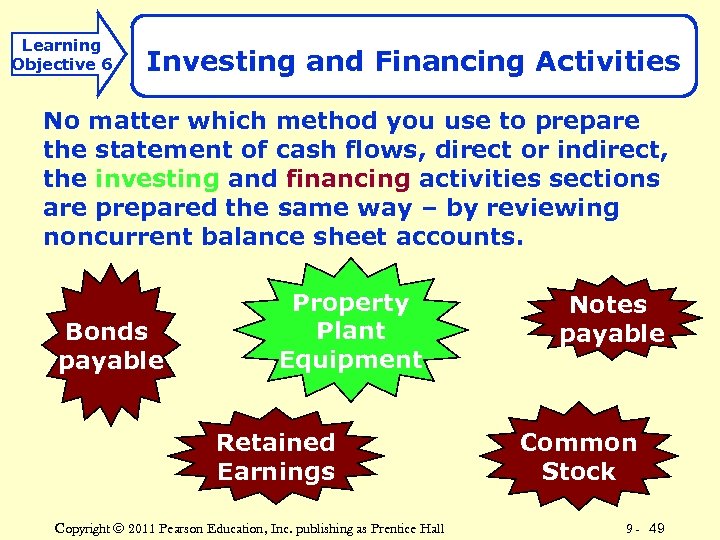 Learning Objective 6

Investing and Financing Activities

No matter which method you use to prepare the statement of cash flows, direct or indirect, the investing and financing activities sections are prepared the same way – by reviewing noncurrent balance sheet accounts.

Bonds payable

Property Plant Equipment

Notes payable

Retained Earnings

Common Stock

Copyright © 2011 Pearson Education, Inc. publishing as Prentice Hall

9 - 49